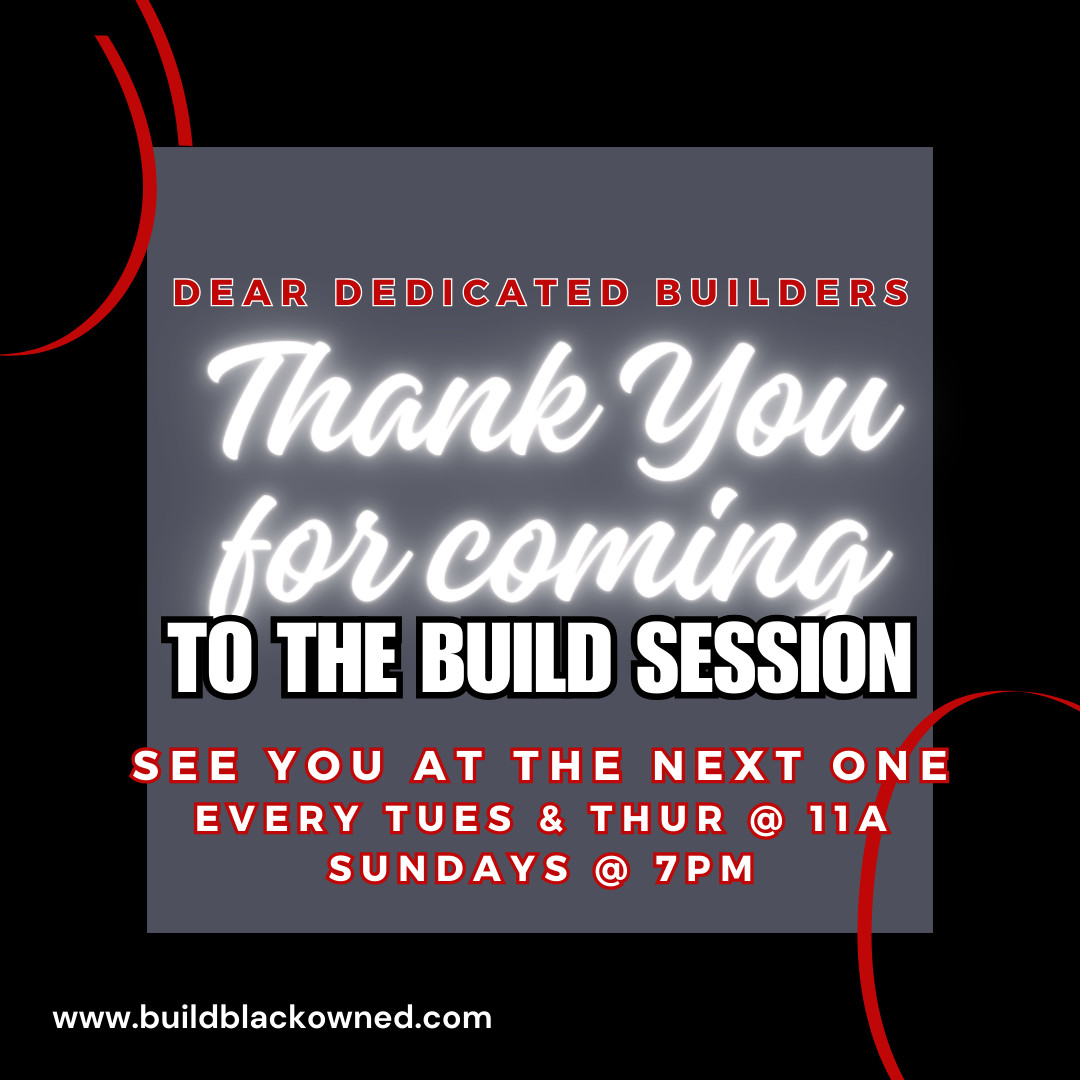 DEAR DEDICATED BUILDERS

Thank You for coming

TO THE BUILD SESSION

SEE YOU AT THE NEXT ONE
EVERY TUES & THUR @ 11A
SUNDAYS @ 7PM

www.buildblackowned.com